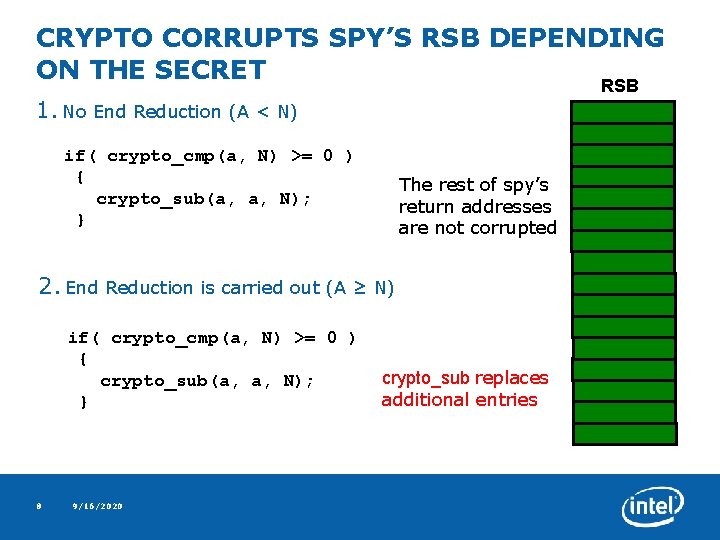 CRYPTO CORRUPTS SPY'S RSB DEPENDING ON THE SECRET

RSB

1. No End Reduction (A < N)

if( crypto_cmp(a, N) >= 0 )
{
crypto_sub(a, a, N);
}

The rest of spy's return addresses are not corrupted

2. End Reduction is carried out (A ≥ N)

if( crypto_cmp(a, N) >= 0 )
{
crypto_sub(a, a, N);
}

crypto_sub replaces additional entries

8 9/16/2020

intel